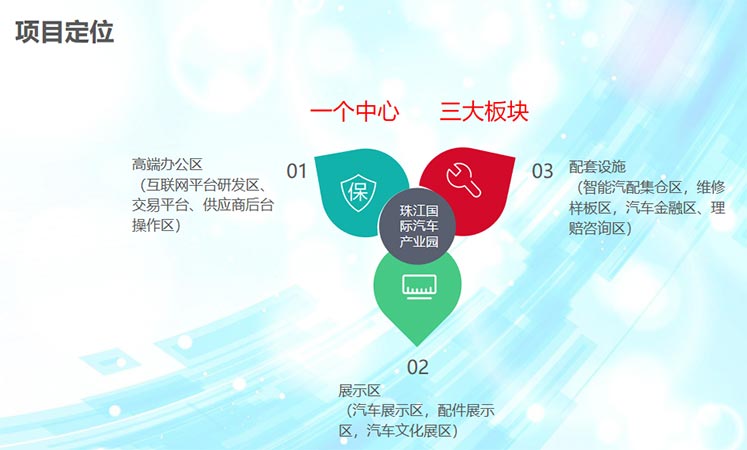 项目定位

一个中心　　三大板块

01

高端办公区
（互联网平台研发区、交易平台、供应商后台操作区）

保

珠江国际汽车产业园

03

配套设施
（智能汽配集仓区，维修样板区，汽车金融区、理赔咨询区）

02

展示区
（汽车展示区，配件展示区，汽车文化展区）